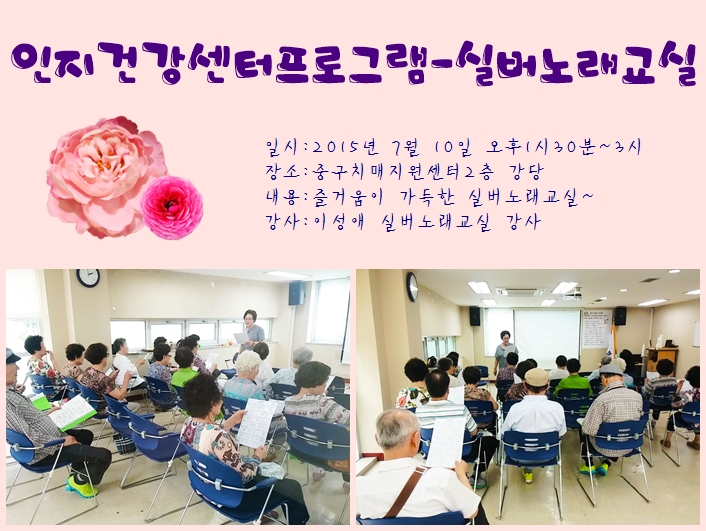 인지건강센터프로그램-실버노래교실

일시:2015년 7월 10일 오후1시30분~3시
장소:중구치매지원센터2층 강당
내용:즐거움이 가득한 실버노래교실~
강사:이성애 실버노래교실 강사